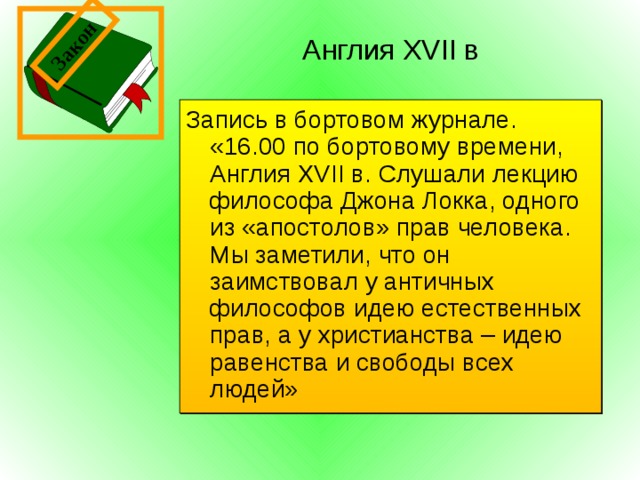 Закон

Англия XVII в

Запись в бортовом журнале. «16.00 по бортовому времени, Англия XVII в. Слушали лекцию философа Джона Локка, одного из «апостолов» прав человека. Мы заметили, что он заимствовал у античных философов идею естественных прав, а у христианства – идею равенства и свободы всех людей»